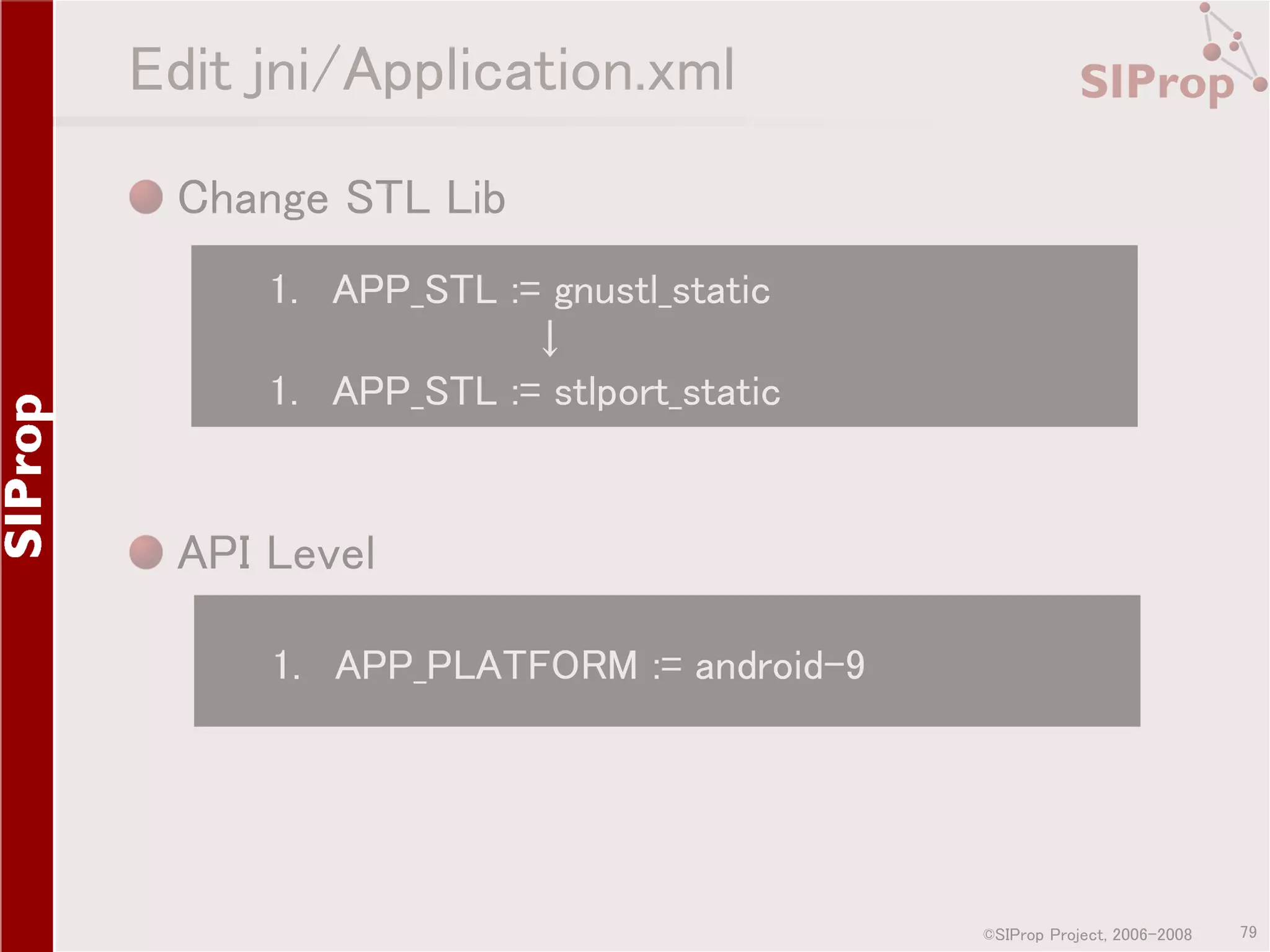 SIProp

Edit jni/Application.xml

SIProp

Change STL Lib

1. APP_STL := gnustl_static
↓
1. APP_STL := stlport_static

API Level

1. APP_PLATFORM := android-9

©SIProp Project, 2006-2008 79